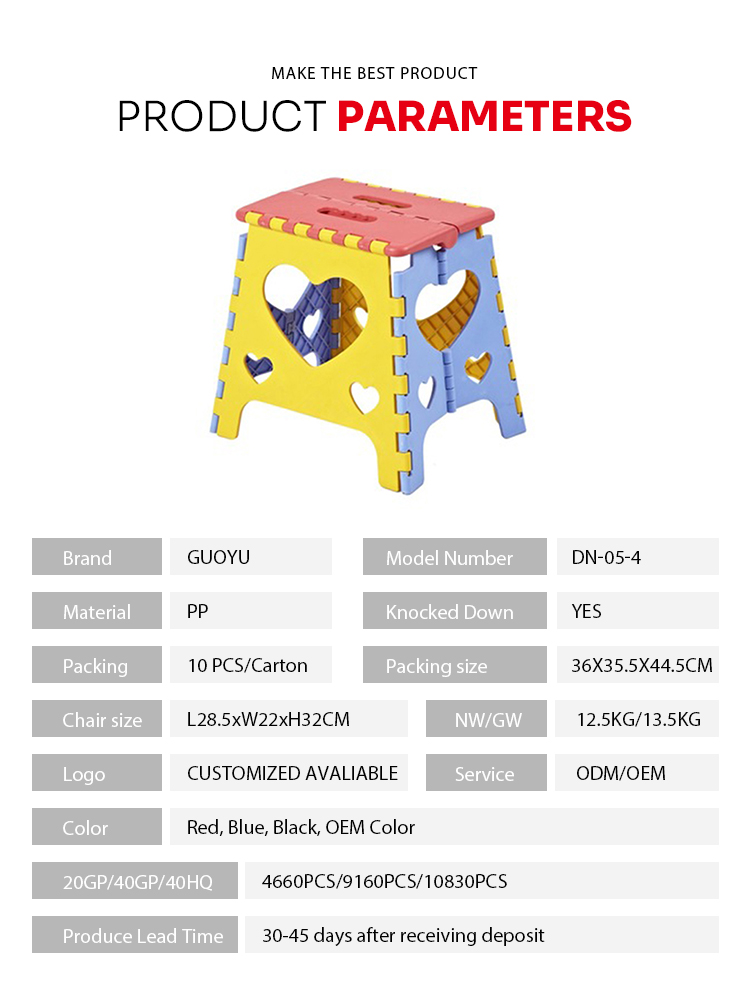 MAKE THE BEST PRODUCT

PRODUCT PARAMETERS

| Brand | GUOYU | Model Number | DN-05-4 |
|---|---|---|---|
| Material | PP | Knocked Down | YES |
| Packing | 10 PCS/Carton | Packing size | 36X35.5X44.5CM |
| Chair size | L28.5xW22xH32CM | NW/GW | 12.5KG/13.5KG |
| Logo | CUSTOMIZED AVALIABLE | Service | ODM/OEM |
| Color | Red, Blue, Black, OEM Color | | |
| 20GP/40GP/40HQ | 4660PCS/9160PCS/10830PCS | | |
| Produce Lead Time | 30-45 days after receiving deposit | | |